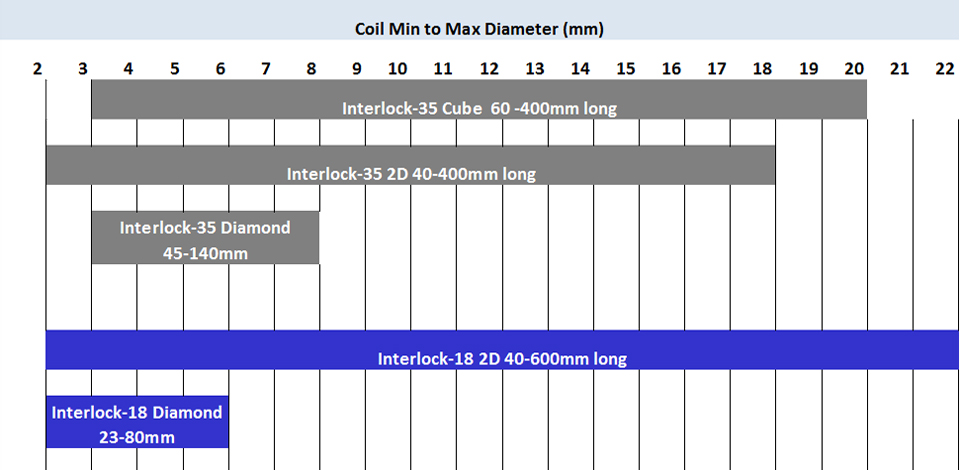 Coil Min to Max Diameter (mm)

2 3 4 5 6 7 8 9 10 11 12 13 14 15 16 17 18 19 20 21 22

Interlock-35 Cube 60 -400mm long

Interlock-35 2D 40-400mm long

Interlock-35 Diamond 45-140mm

Interlock-18 2D 40-600mm long

Interlock-18 Diamond 23-80mm